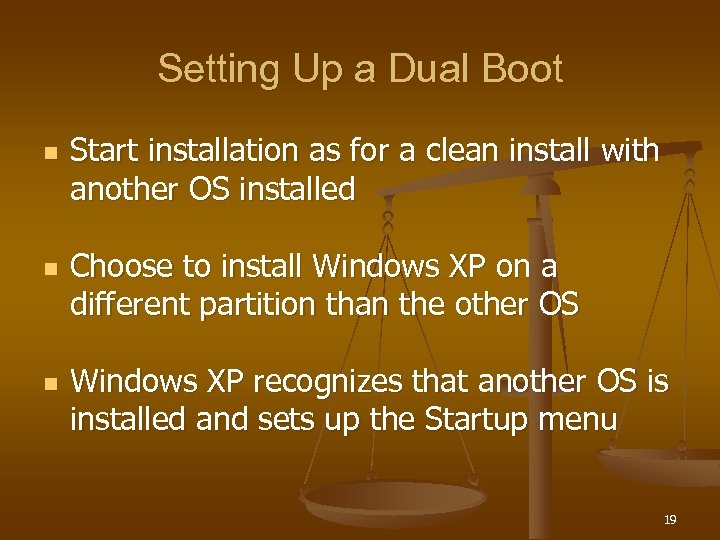 Setting Up a Dual Boot

- Start installation as for a clean install with another OS installed
- Choose to install Windows XP on a different partition than the other OS
- Windows XP recognizes that another OS is installed and sets up the Startup menu

19